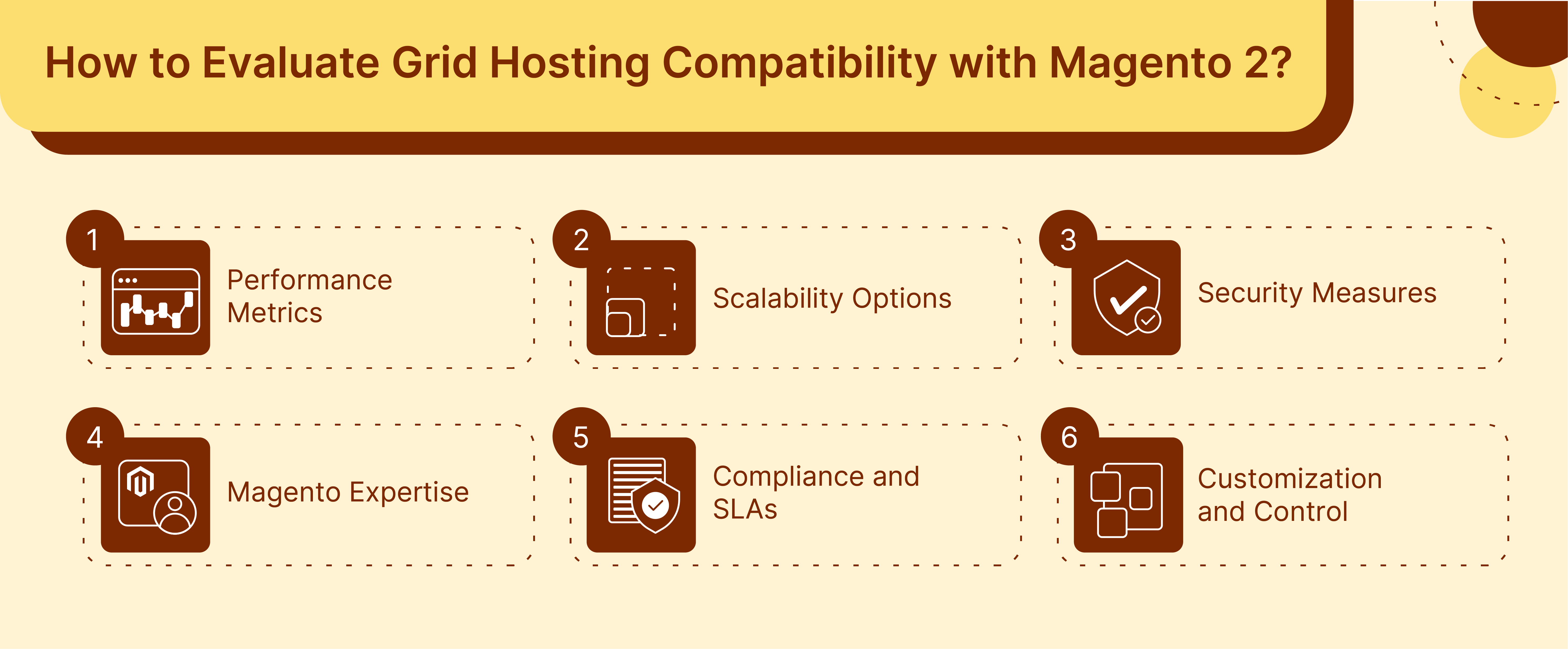 How to Evaluate Grid Hosting Compatibility with Magento 2?

1
Performance Metrics

2
Scalability Options

3
Security Measures

4
Magento Expertise

5
Compliance and SLAs

6
Customization and Control